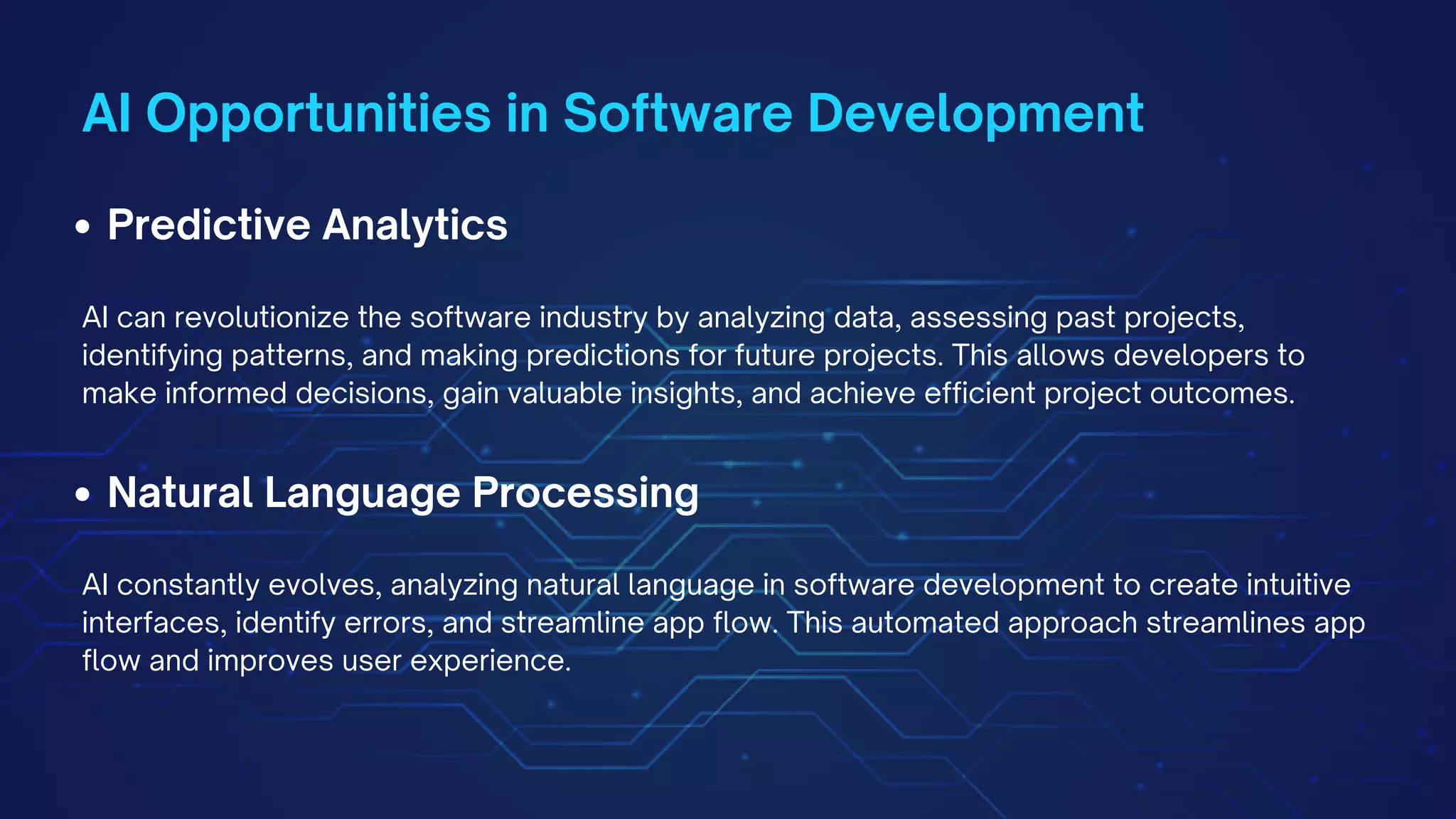 AI Opportunities in Software Development

• Predictive Analytics

AI can revolutionize the software industry by analyzing data, assessing past projects, identifying patterns, and making predictions for future projects. This allows developers to make informed decisions, gain valuable insights, and achieve efficient project outcomes.

• Natural Language Processing

AI constantly evolves, analyzing natural language in software development to create intuitive interfaces, identify errors, and streamline app flow. This automated approach streamlines app flow and improves user experience.